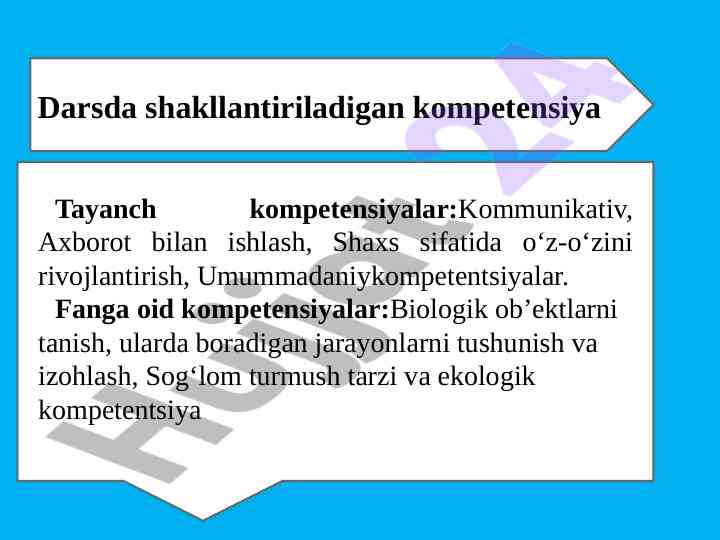 Darsda shakllantiriladigan kompetensiya

Tayanch kompetensiyalar:Kommunikativ, Axborot bilan ishlash, Shaxs sifatida o‘z-o‘zini rivojlantirish, Umummadaniykompetentsiyalar.

Fanga oid kompetensiyalar:Biologik ob’ektlarni tanish, ularda boradigan jarayonlarni tushunish va izohlash, Sog‘lom turmush tarzi va ekologik kompetentsiya

Hujjat 24